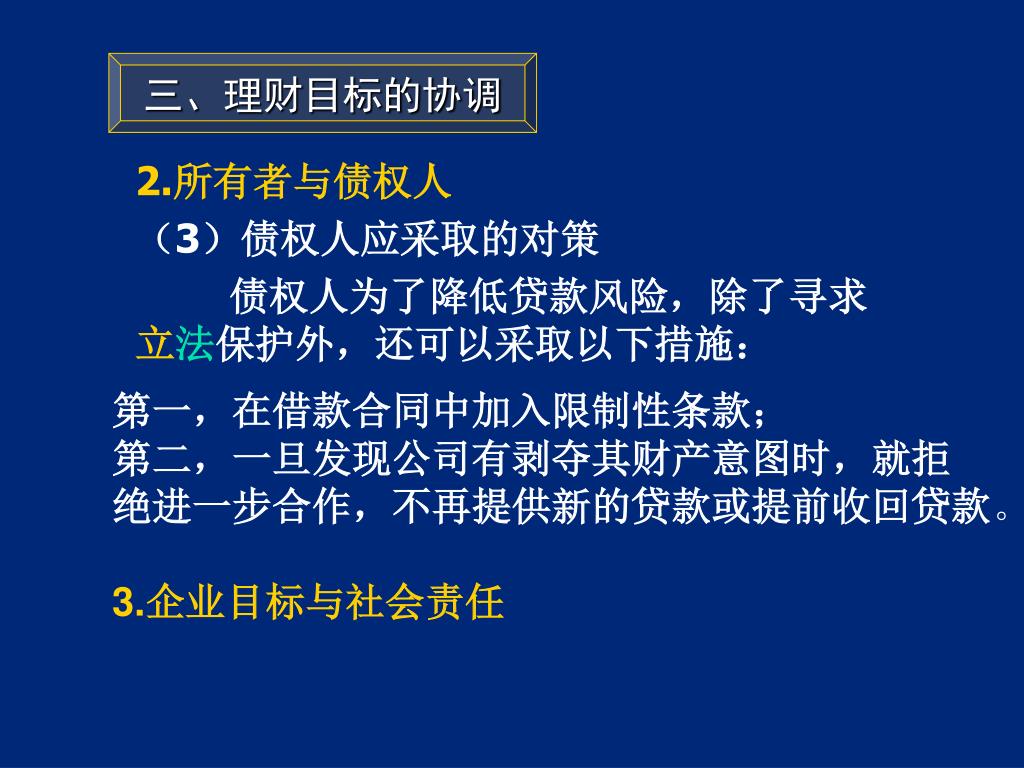 三、理财目标的协调

2.所有者与债权人

（3）债权人应采取的对策

债权人为了降低贷款风险，除了寻求立法保护外，还可以采取以下措施：

第一，在借款合同中加入限制性条款；
第二，一旦发现公司有剥夺其财产意图时，就拒绝进一步合作，不再提供新的贷款或提前收回贷款。

3.企业目标与社会责任